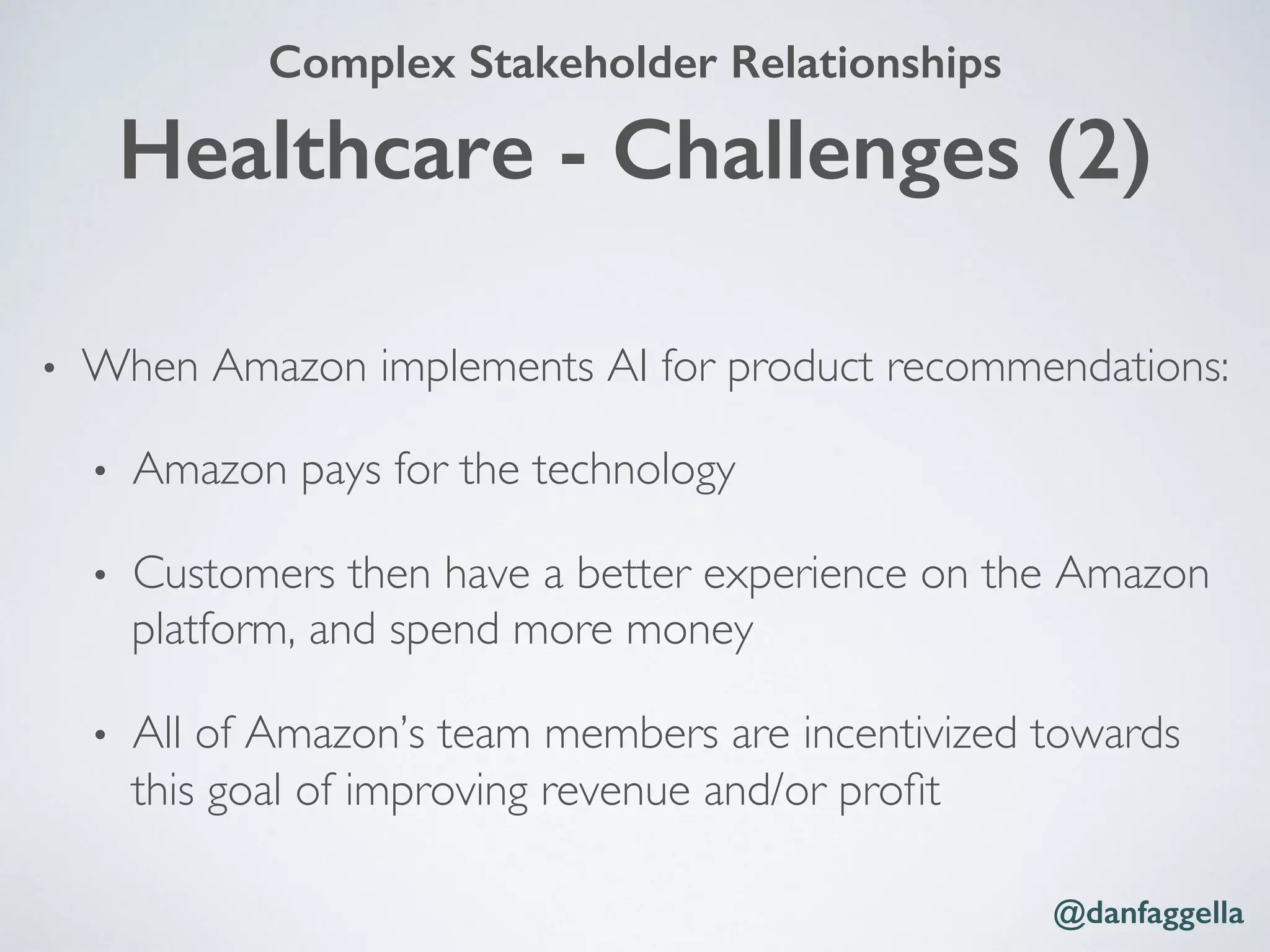 Complex Stakeholder Relationships

Healthcare - Challenges (2)

• When Amazon implements AI for product recommendations:

• Amazon pays for the technology

• Customers then have a better experience on the Amazon platform, and spend more money

• All of Amazon's team members are incentivized towards this goal of improving revenue and/or profit

@danfaggella